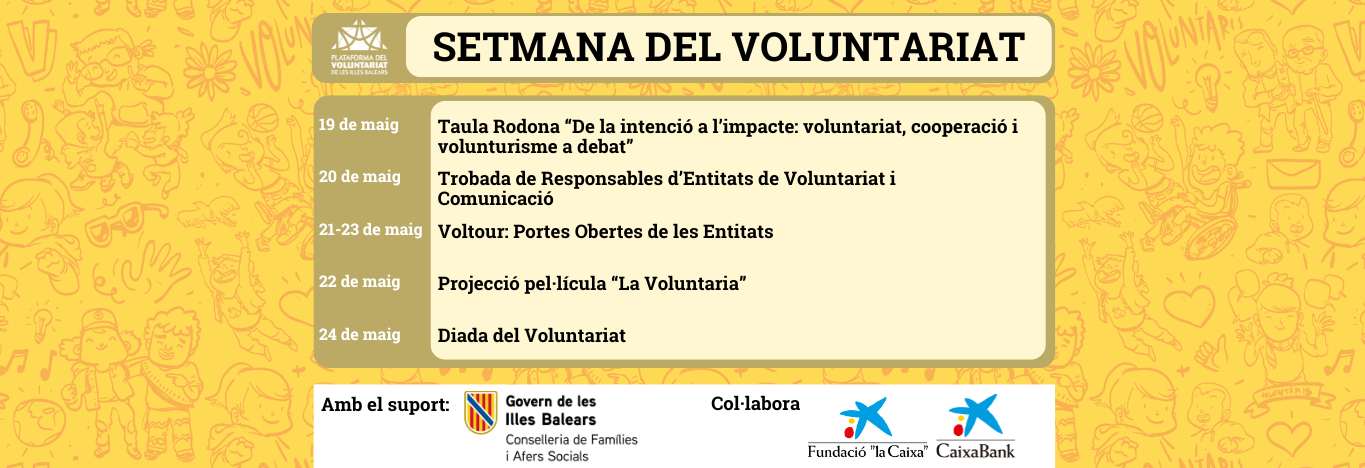 PLATAFORMA DEL VOLUNTARIAT DE LES ILLES BALEARS

SETMANA DEL VOLUNTARIAT

| | |
|---|---|
| 19 de maig | Taula Rodona “De la intenció a l’impacte: voluntariat, cooperació i volunturisme a debat” |
| 20 de maig | Trobada de Responsables d’Entitats de Voluntariat i Comunicació |
| 21-23 de maig | Voltour: Portes Obertes de les Entitats |
| 22 de maig | Projecció pel·lícula “La Voluntaria” |
| 24 de maig | Diada del Voluntariat |

Amb el suport: Govern de les Illes Balears Conselleria de Famílies i Afers Socials

Col·labora Fundació "la Caixa" CaixaBank